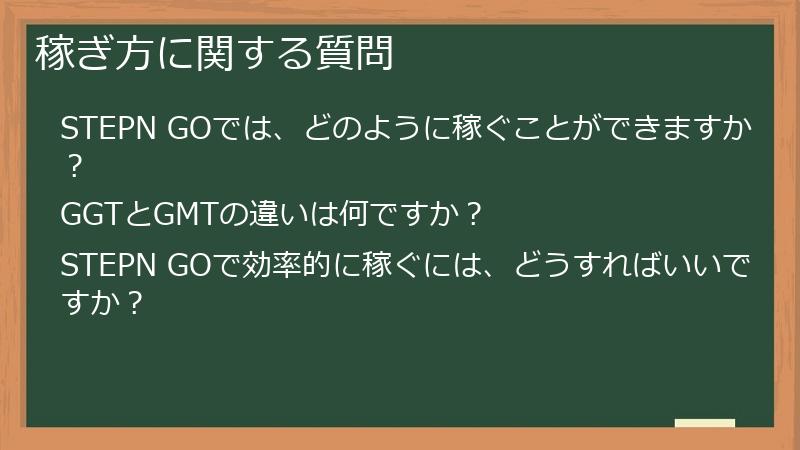 稼ぎ方に関する質問

STEPN GOでは、どのように稼ぐことができますか？

GGTとGMTの違いは何ですか？

STEPN GOで効率的に稼ぐには、どうすればいいですか？